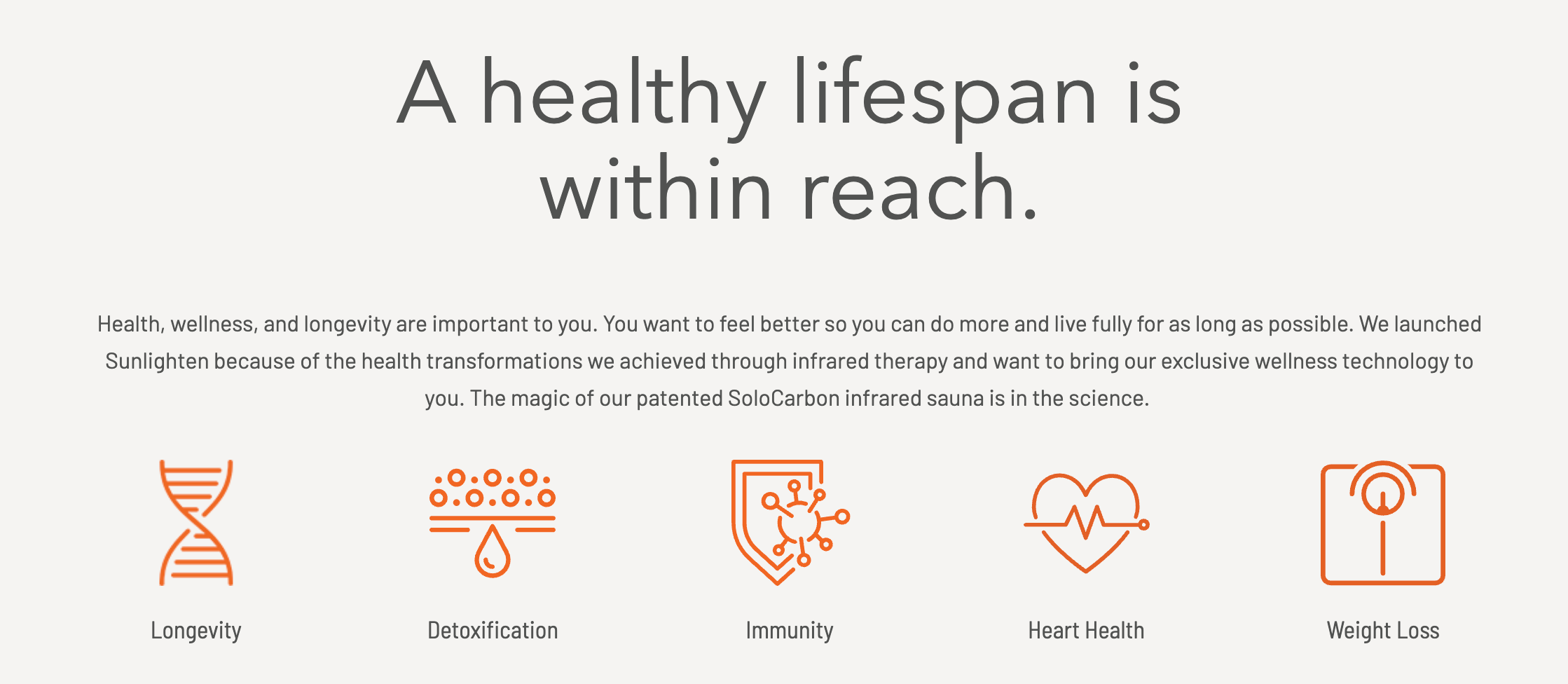 A healthy lifespan is within reach.

Health, wellness, and longevity are important to you. You want to feel better so you can do more and live fully for as long as possible. We launched Sunlighten because of the health transformations we achieved through infrared therapy and want to bring our exclusive wellness technology to you. The magic of our patented SoloCarbon infrared sauna is in the science.

Longevity

Detoxification

Immunity

Heart Health

Weight Loss